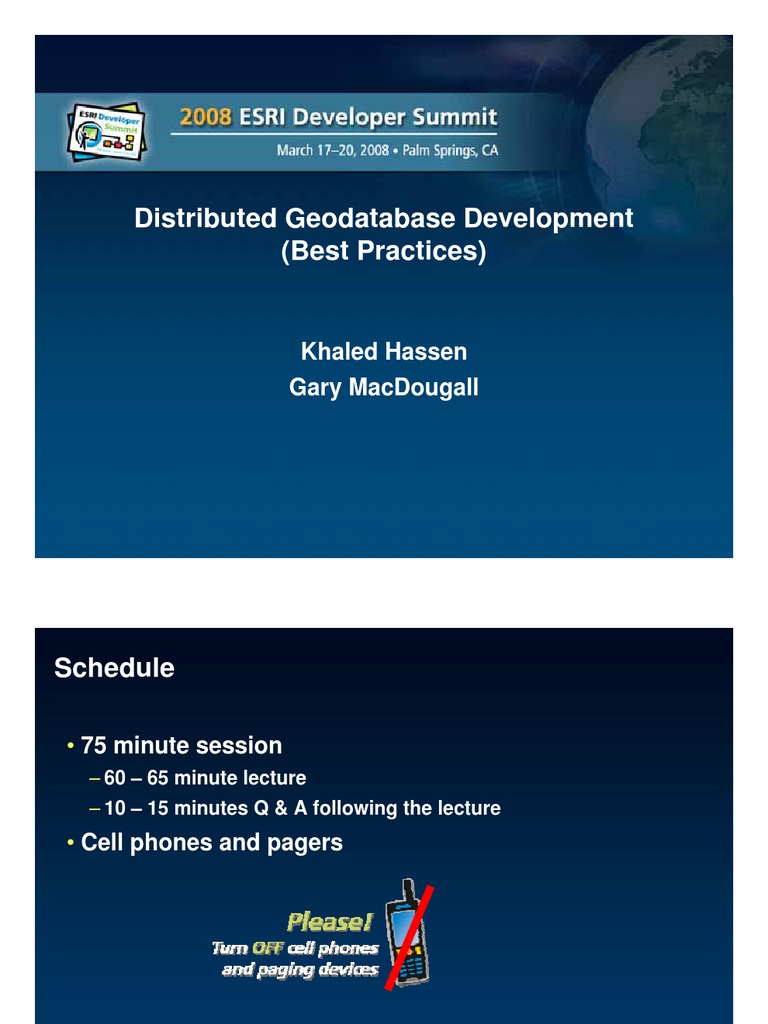 ESRI Developer Summit

2008 ESRI Developer Summit

March 17–20, 2008 • Palm Springs, CA

Distributed Geodatabase Development (Best Practices)

Khaled Hassen

Gary MacDougall

Schedule

• 75 minute session

– 60 – 65 minute lecture

– 10 – 15 minutes Q & A following the lecture

• Cell phones and pagers

Please!

Turn OFF cell phones and paging devices